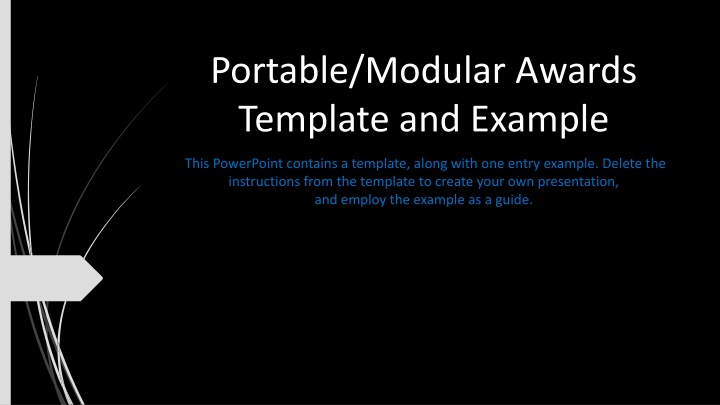 Portable/Modular Awards Template and Example

This PowerPoint contains a template, along with one entry example. Delete the instructions from the template to create your own presentation, and employ the example as a guide.